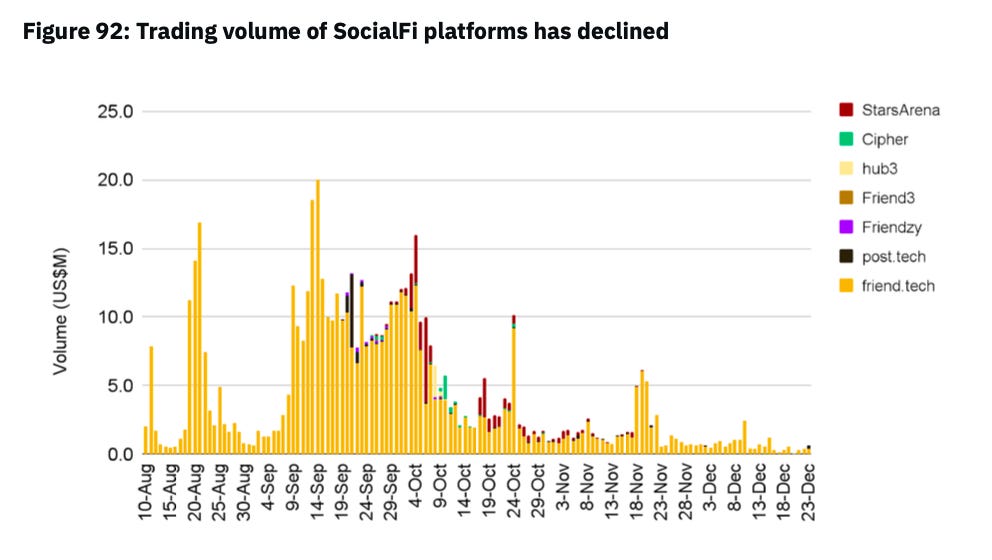 Figure 92: Trading volume of SocialFi platforms has declined

Volume (US$M)

25.0
20.0
15.0
10.0
5.0
0.0

10-Aug
15-Aug
20-Aug
25-Aug
30-Aug
4-Sep
9-Sep
14-Sep
19-Sep
24-Sep
29-Sep
4-Oct
9-Oct
14-Oct
19-Oct
24-Oct
29-Oct
3-Nov
8-Nov
13-Nov
18-Nov
23-Nov
28-Nov
3-Dec
8-Dec
13-Dec
18-Dec
23-Dec

StarsArena
Cipher
hub3
Friend3
Friendzy
post.tech
friend.tech